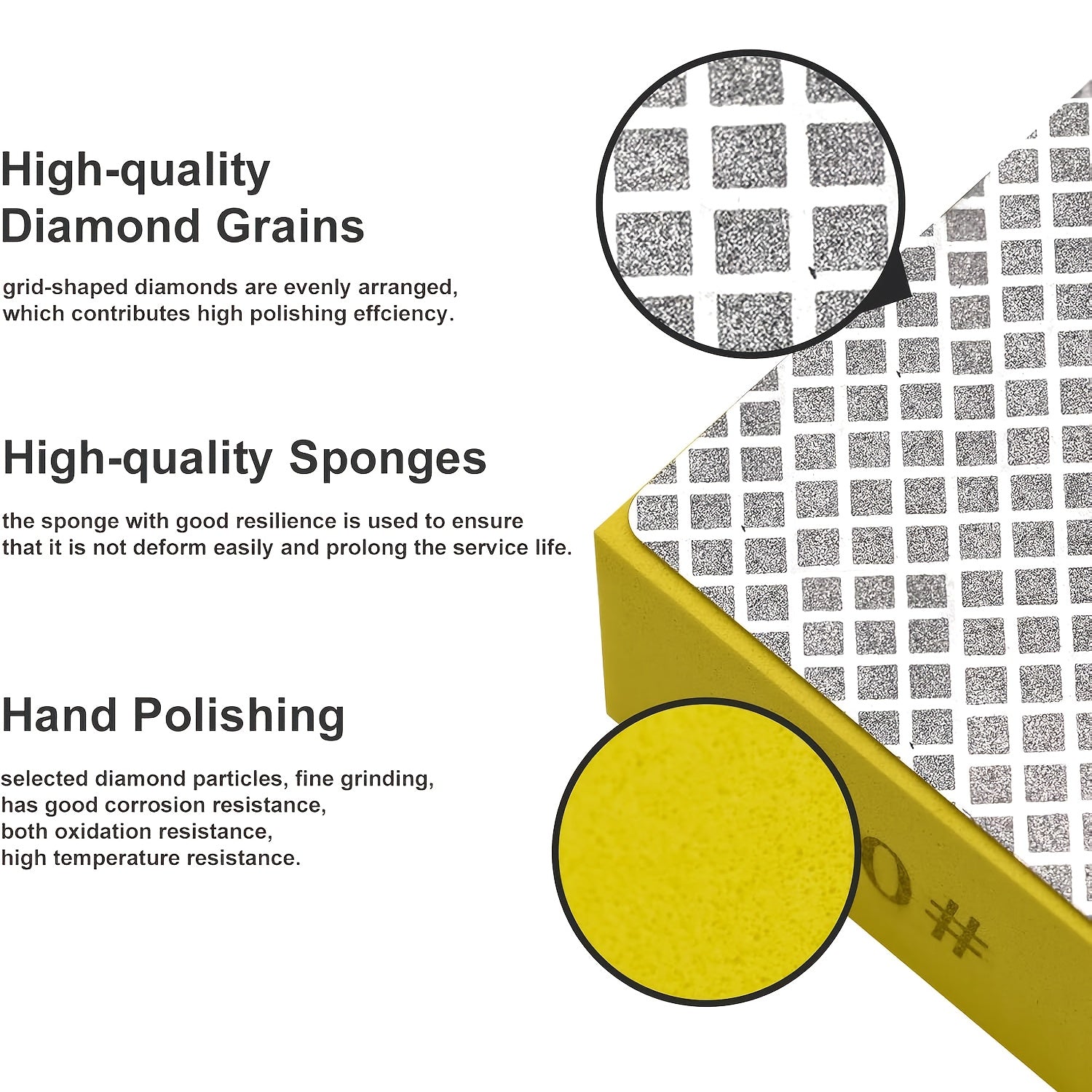 High-quality Diamond Grains

grid-shaped diamonds are evenly arranged, which contributes high polishing effciency.

High-quality Sponges

the sponge with good resilience is used to ensure that it is not deform easily and prolong the service life.

Hand Polishing

selected diamond particles, fine grinding,
has good corrosion resistance,
both oxidation resistance,
high temperature resistance.

0#